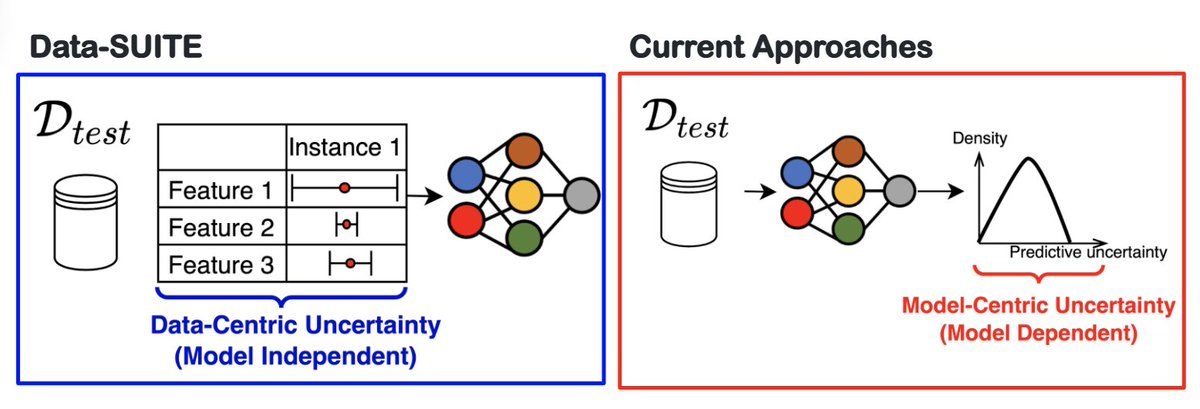 Data-SUITE

$\mathcal{D}_{test}$

| | Instance 1 |
|---|---|
| Feature 1 | |
| Feature 2 | |
| Feature 3 | |

Data-Centric Uncertainty
(Model Independent)

Current Approaches

$\mathcal{D}_{test}$

Density

Predictive uncertainty

Model-Centric Uncertainty
(Model Dependent)